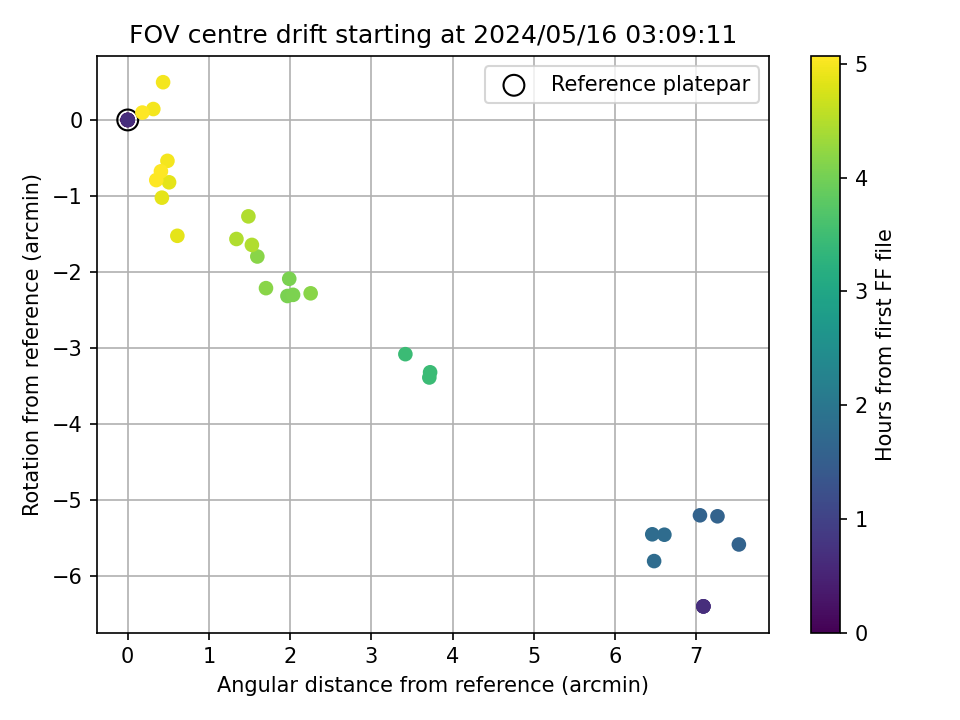 FOV centre drift starting at 2024/05/16 03:09:11

Reference platepar

Rotation from reference (arcmin)

0
−1
−2
−3
−4
−5
−6

0
1
2
3
4
5
6
7

Angular distance from reference (arcmin)

Hours from first FF file

0
1
2
3
4
5